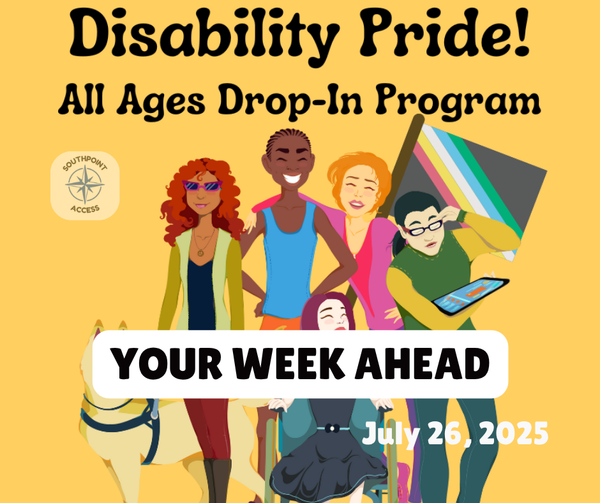 Disability Pride!
All Ages Drop-In Program

SOUTHPOINT
ACCESS

YOUR WEEK AHEAD

July 26, 2025